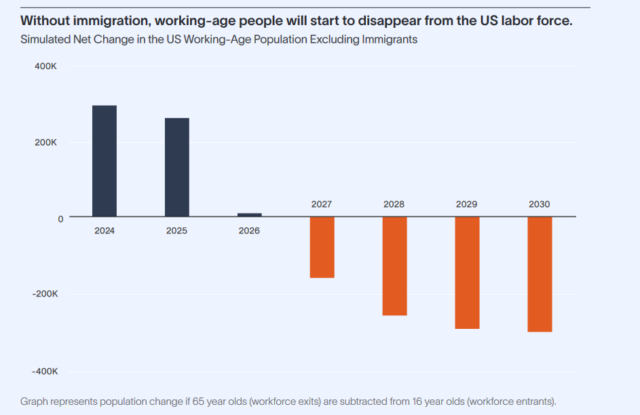 Without immigration, working-age people will start to disappear from the US labor force.
Simulated Net Change in the US Working-Age Population Excluding Immigrants

400K
200K
0
-200K
-400K

2024
2025
2026
2027
2028
2029
2030

Graph represents population change if 65 year olds (workforce exits) are subtracted from 16 year olds (workforce entrants).